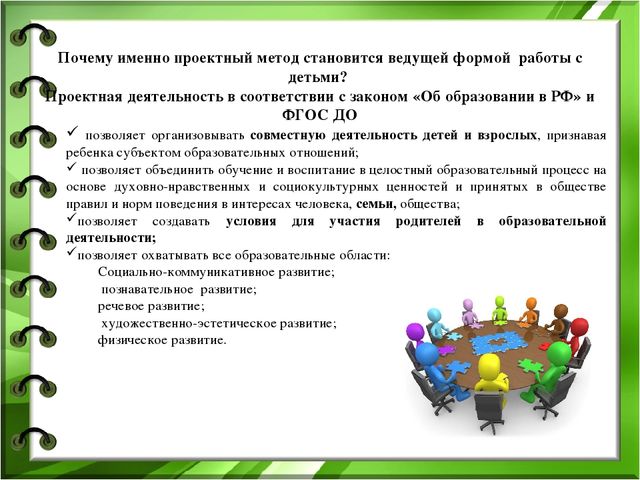 Почему именно проектный метод становится ведущей формой работы с детьми?
Проектная деятельность в соответствии с законом «Об образовании в РФ» и ФГОС ДО

✓ позволяет организовывать совместную деятельность детей и взрослых, признавая ребенка субъектом образовательных отношений;
✓ позволяет объединить обучение и воспитание в целостный образовательный процесс на основе духовно-нравственных и социокультурных ценностей и принятых в обществе правил и норм поведения в интересах человека, семьи, общества;
✓позволяет создавать условия для участия родителей в образовательной деятельности;
✓позволяет охватывать все образовательные области:
Социально-коммуникативное развитие;
познавательное развитие;
речевое развитие;
художественно-эстетическое развитие;
физическое развитие.